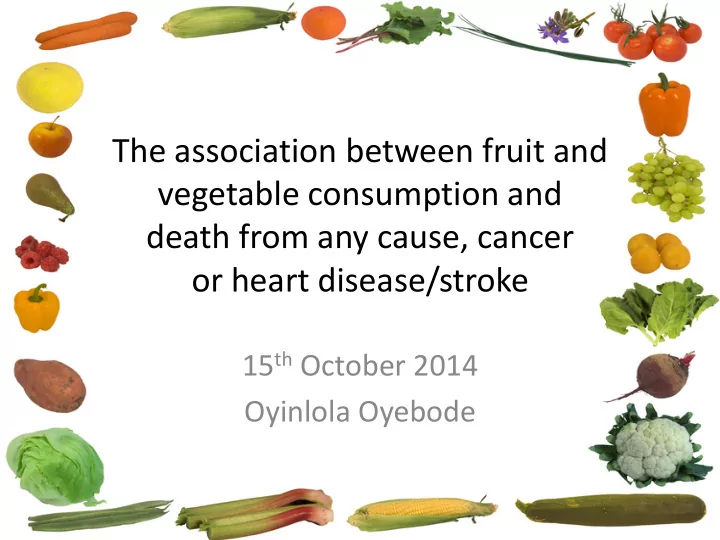 The association between fruit and vegetable consumption and death from any cause, cancer or heart disease/stroke

15$^{th}$ October 2014
Oyinlola Oyebode